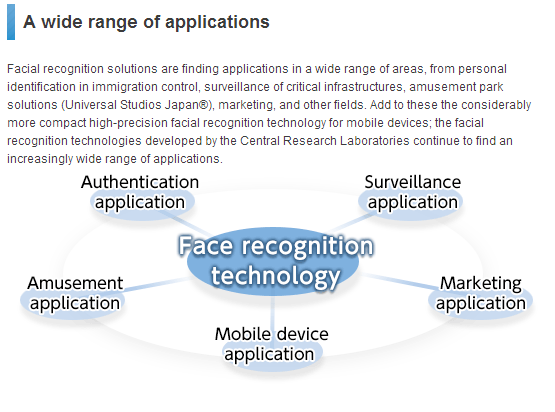 A wide range of applications

Facial recognition solutions are finding applications in a wide range of areas, from personal identification in immigration control, surveillance of critical infrastructures, amusement park solutions (Universal Studios Japan®), marketing, and other fields. Add to these the considerably more compact high-precision facial recognition technology for mobile devices; the facial recognition technologies developed by the Central Research Laboratories continue to find an increasingly wide range of applications.

Authentication application

Surveillance application

Face recognition technology

Amusement application

Marketing application

Mobile device application